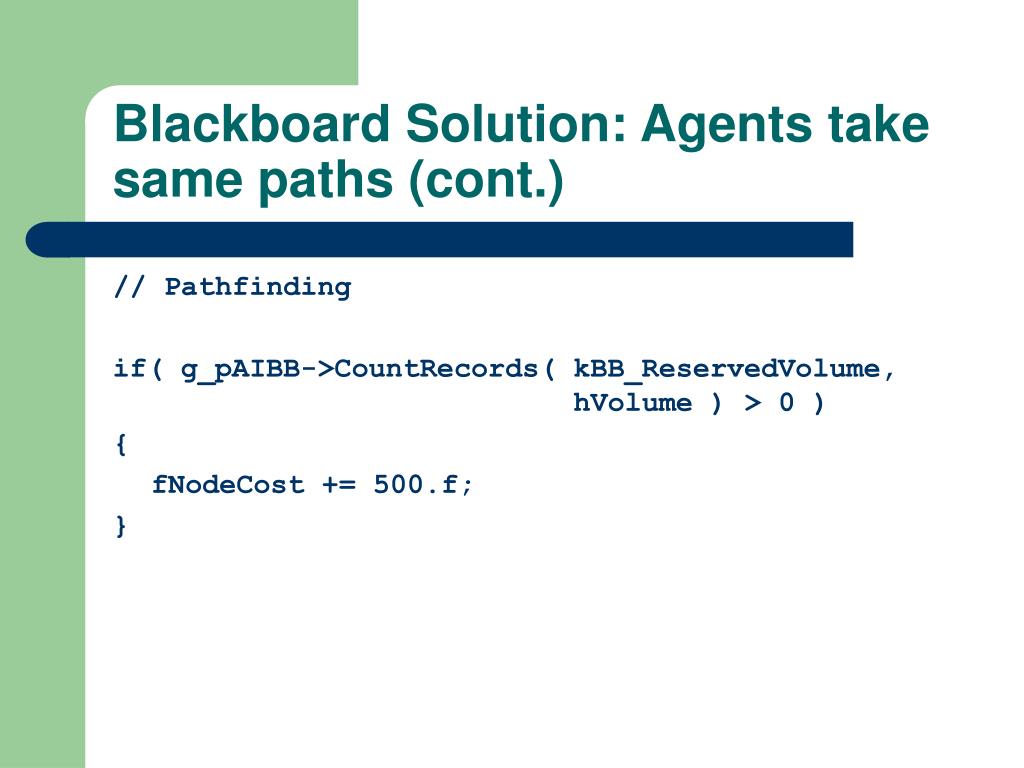 Blackboard Solution: Agents take same paths (cont.)

// Pathfinding

if( g_pAIBB->CountRecords( kBB_ReservedVolume,
                           hVolume ) > 0 )
{
  fNodeCost += 500.f;
}